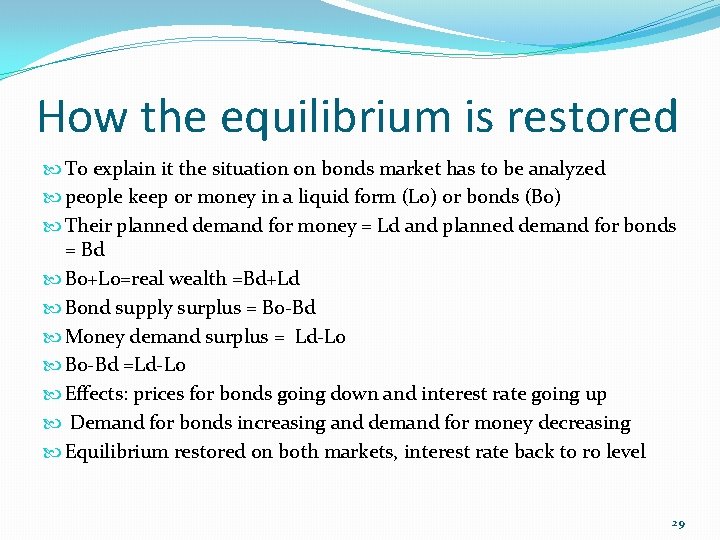 How the equilibrium is restored

To explain it the situation on bonds market has to be analyzed

people keep or money in a liquid form (Lo) or bonds (Bo)

Their planned demand for money = Ld and planned demand for bonds = Bd

Bo+Lo=real wealth =Bd+Ld

Bond supply surplus = Bo-Bd

Money demand surplus = Ld-Lo

Bo-Bd =Ld-Lo

Effects: prices for bonds going down and interest rate going up

Demand for bonds increasing and demand for money decreasing

Equilibrium restored on both markets, interest rate back to ro level

29